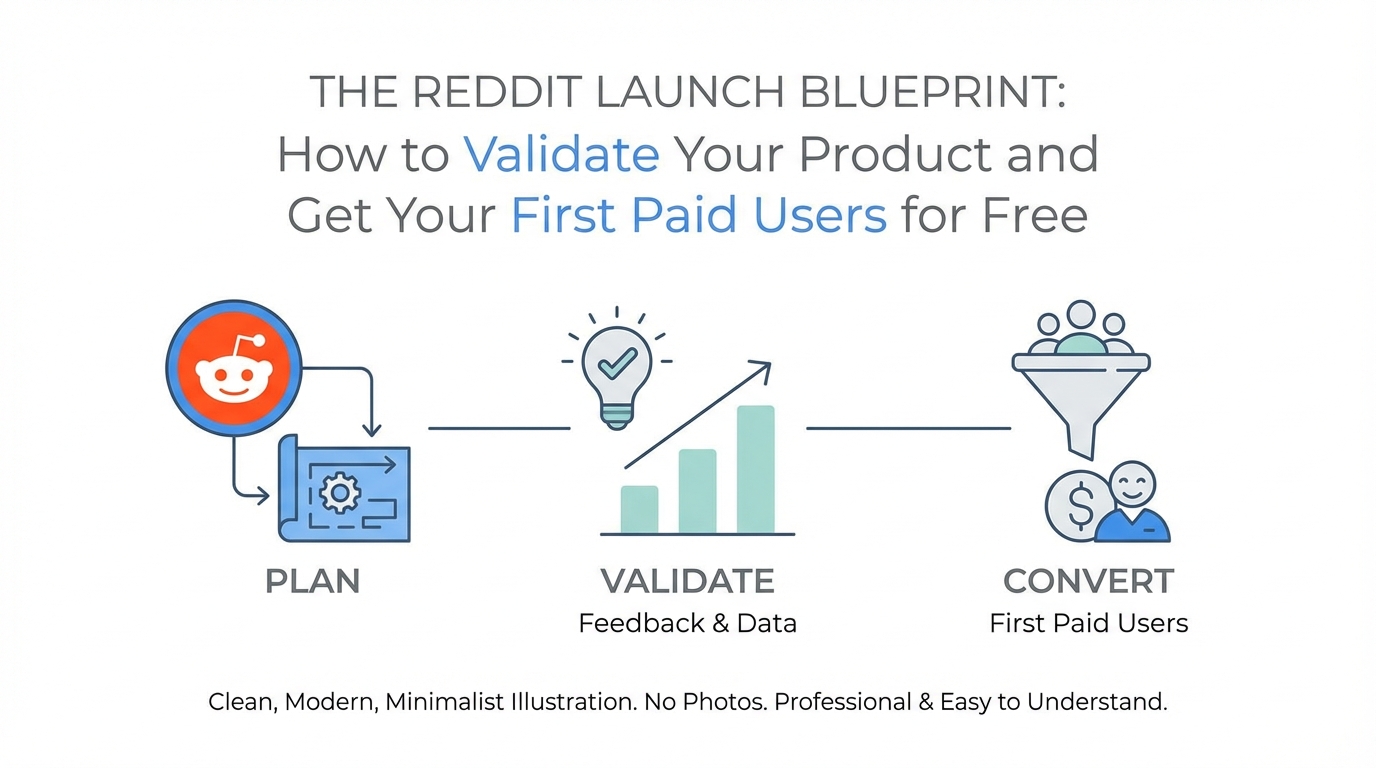 THE REDDIT LAUNCH BLUEPRINT:
How to Validate Your Product and Get Your First Paid Users for Free

PLAN

VALIDATE
Feedback & Data

CONVERT
First Paid Users

Clean, Modern, Minimalist Illustration. No Photos. Professional & Easy to Understand.